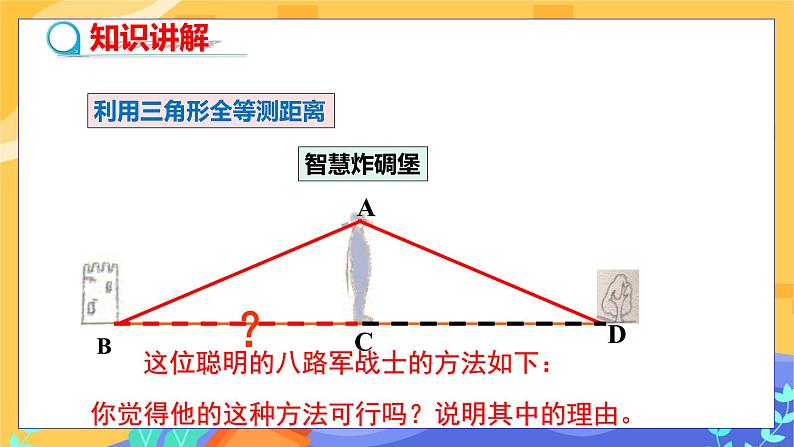 知识讲解

利用三角形全等测距离

智慧炸碉堡

A

?

B

C

D

这位聪明的八路军战士的方法如下：

你觉得他的这种方法可行吗？说明其中的理由。